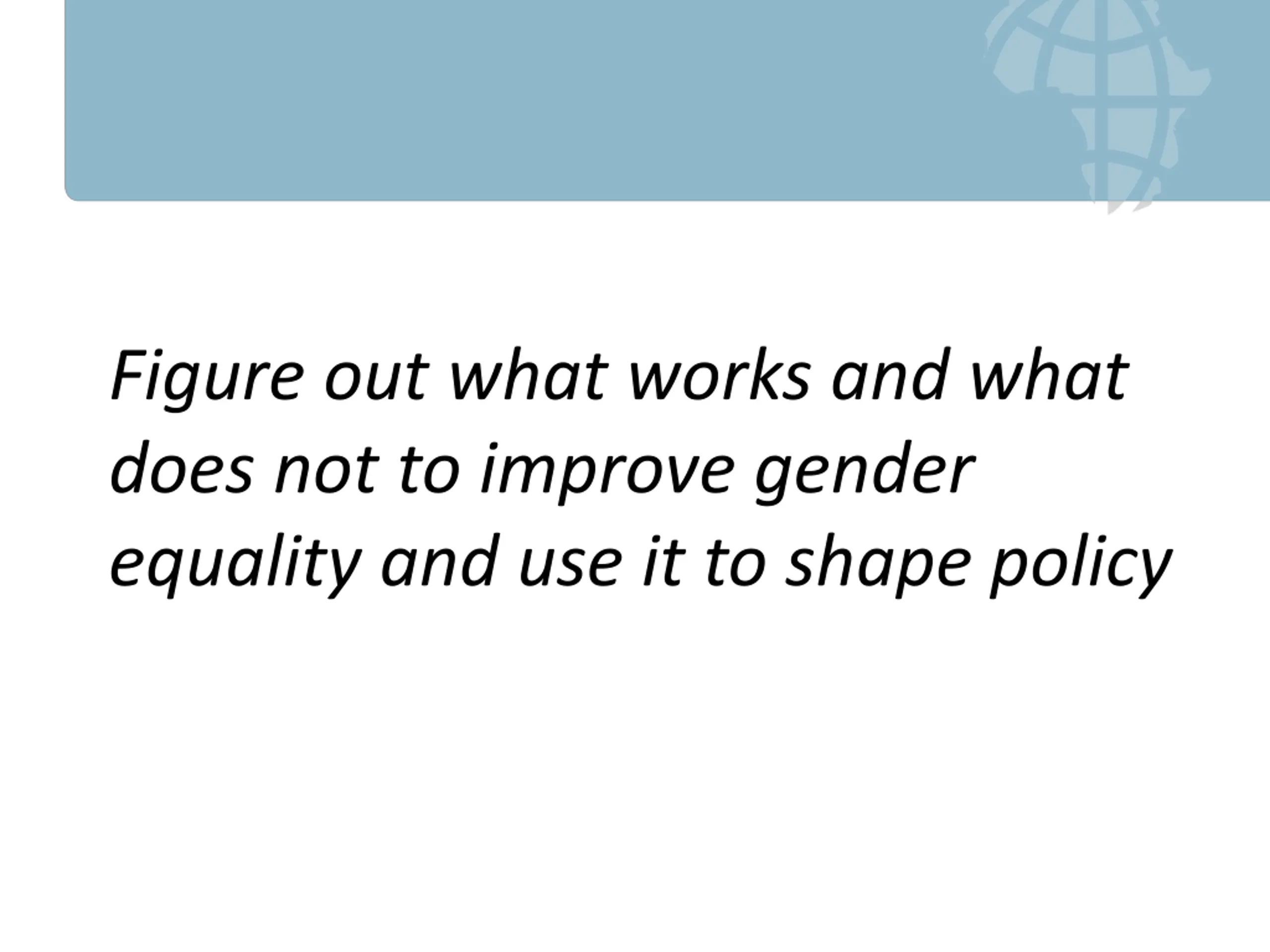 Figure out what works and what does not to improve gender equality and use it to shape policy